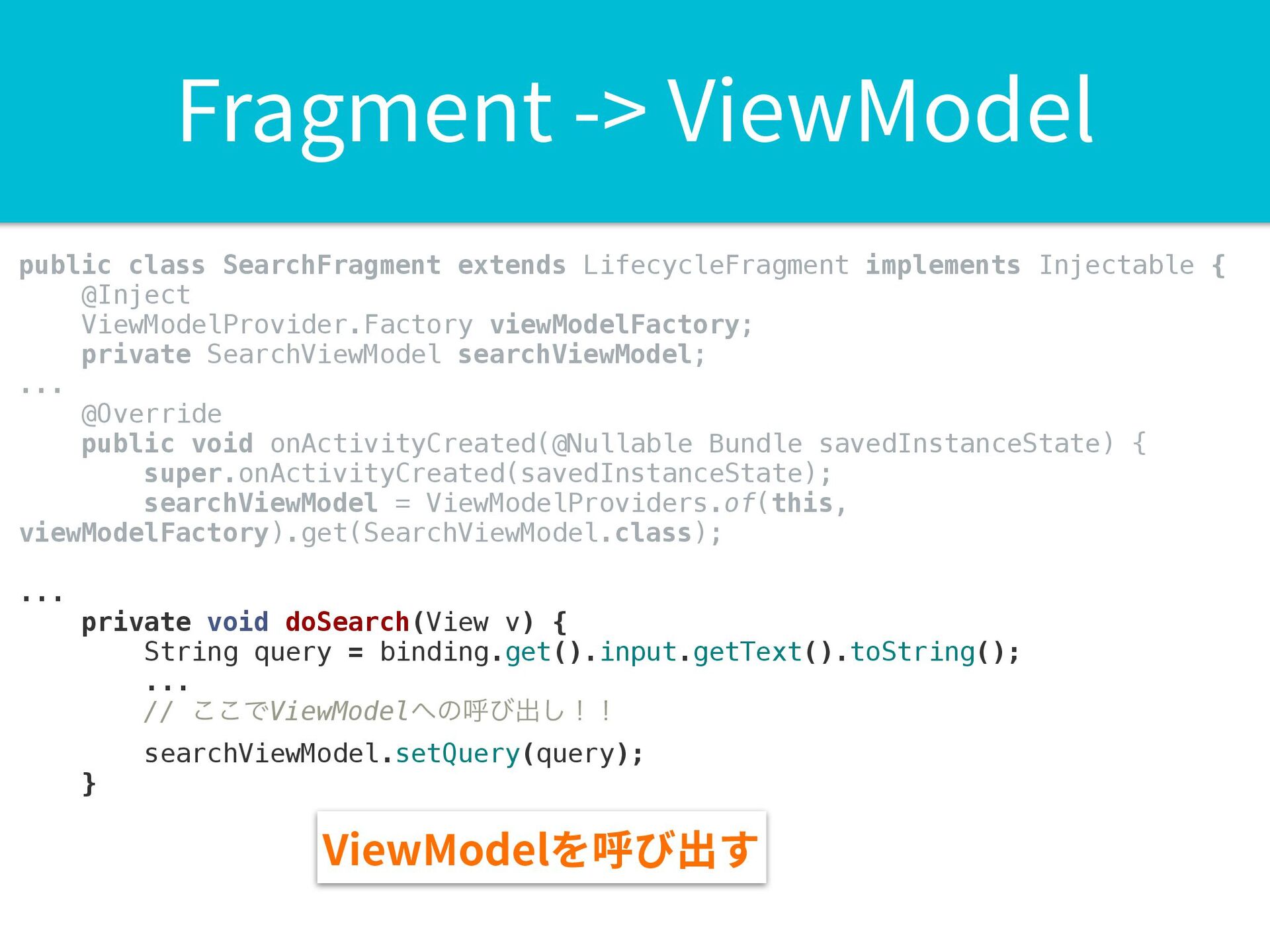 Fragment -> ViewModel

public class SearchFragment extends LifecycleFragment implements Injectable {
    @Inject
    ViewModelProvider.Factory viewModelFactory;
    private SearchViewModel searchViewModel;
...
    @Override
    public void onActivityCreated(@Nullable Bundle savedInstanceState) {
        super.onActivityCreated(savedInstanceState);
        searchViewModel = ViewModelProviders.of(this, viewModelFactory).get(SearchViewModel.class);

...
    private void doSearch(View v) {
        String query = binding.get().input.getText().toString();
        ...
        // ここでViewModelへの呼び出し！！
        searchViewModel.setQuery(query);
    }

ViewModelを呼び出す